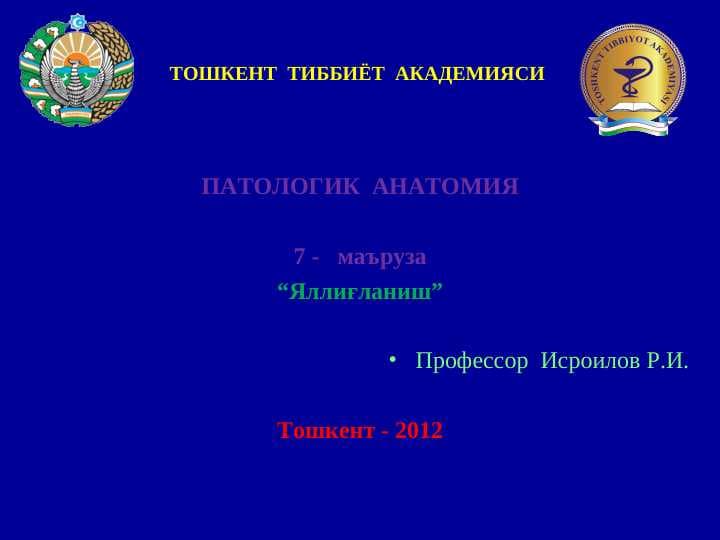 ТОШКЕНТ ТИББИЁТ АКАДЕМИЯСИ

TOSHKENT TIBBIYOT AKADEMIYASI

ПАТОЛОГИК АНАТОМИЯ

7 - маъруза

“Яллиғланиш”

• Профессор Исроилов Р.И.

Тошкент - 2012